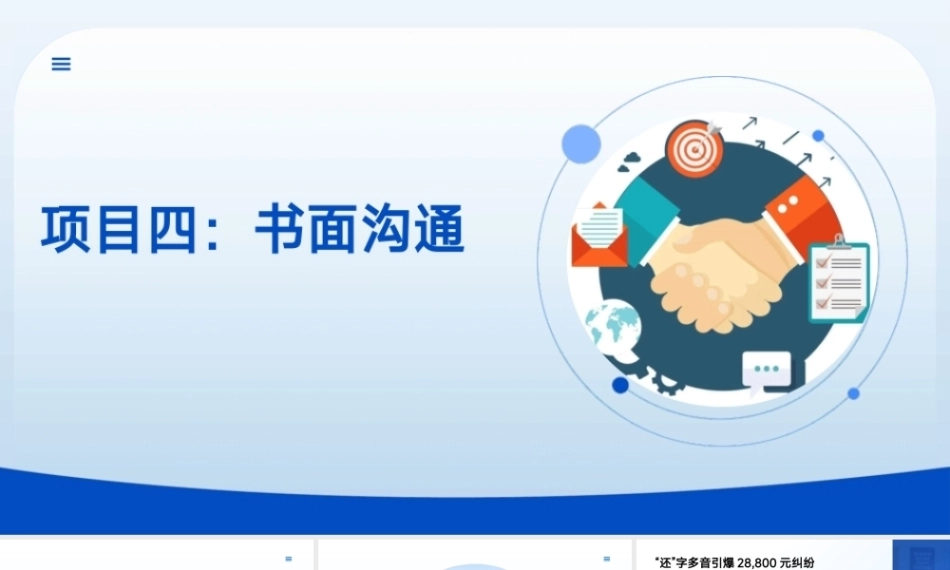 项目四：书面沟通

"还"字多音引爆 28,800 元纠纷